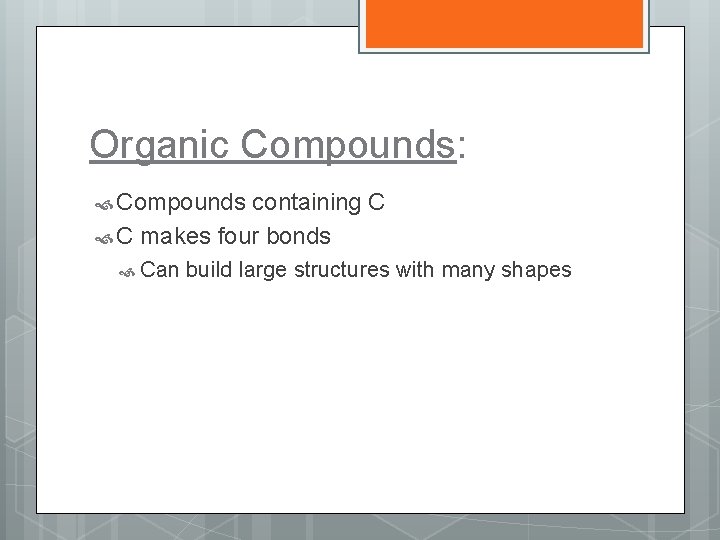 Organic Compounds:

Compounds containing C

C makes four bonds

Can build large structures with many shapes